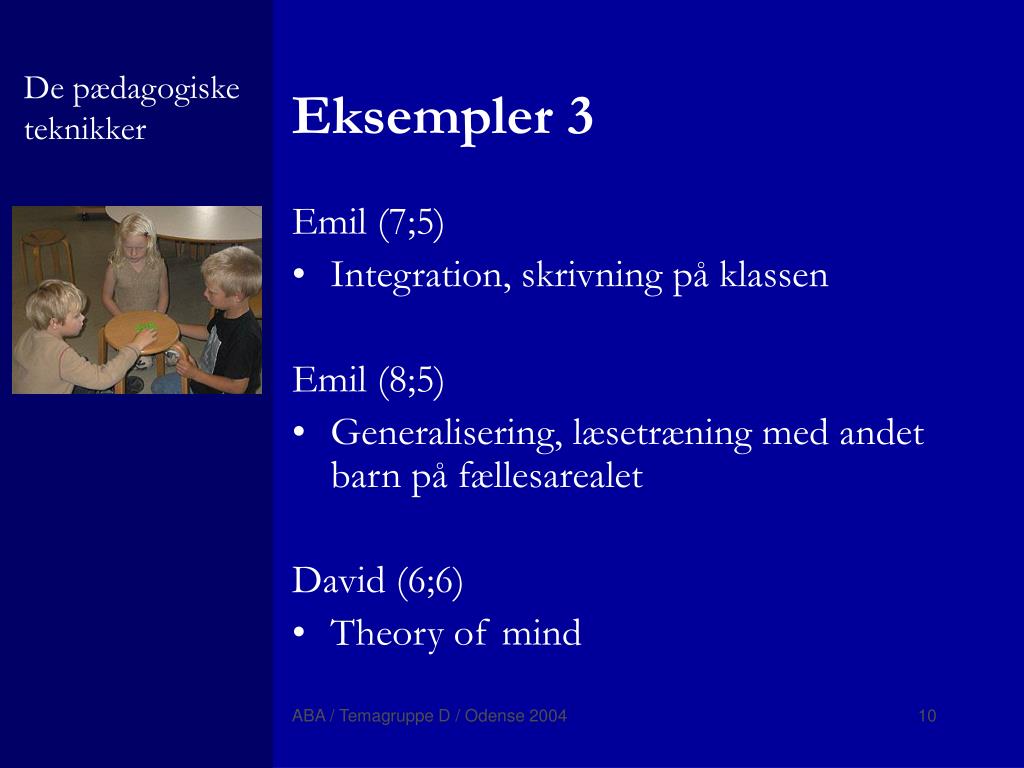 De pædagogiske teknikker

Eksempler 3

Emil (7;5)
• Integration, skrivning på klassen

Emil (8;5)
• Generalisering, læsetræning med andet barn på fællesarealet

David (6;6)
• Theory of mind

ABA / Temagruppe D / Odense 2004

10